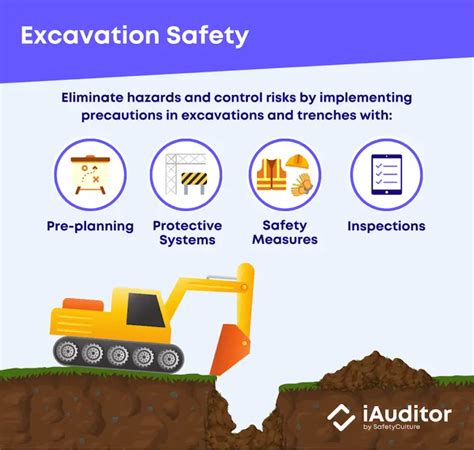 Excavation Safety

Eliminate hazards and control risks by implementing precautions in excavations and trenches with:

Pre-planning

Protective Systems

Safety Measures

Inspections

iAuditor
by SafetyCulture